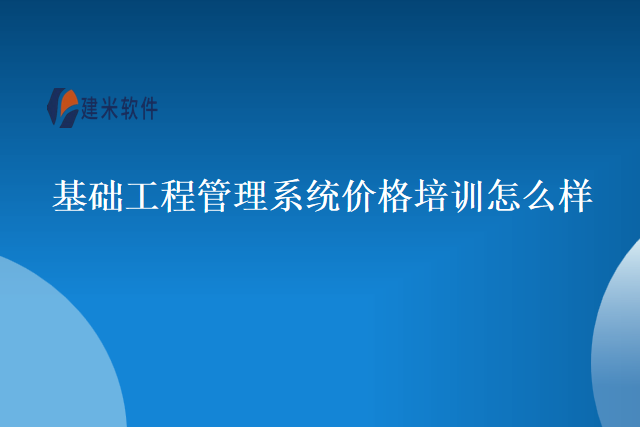 建米软件

基础工程管理系统价格培训怎么样